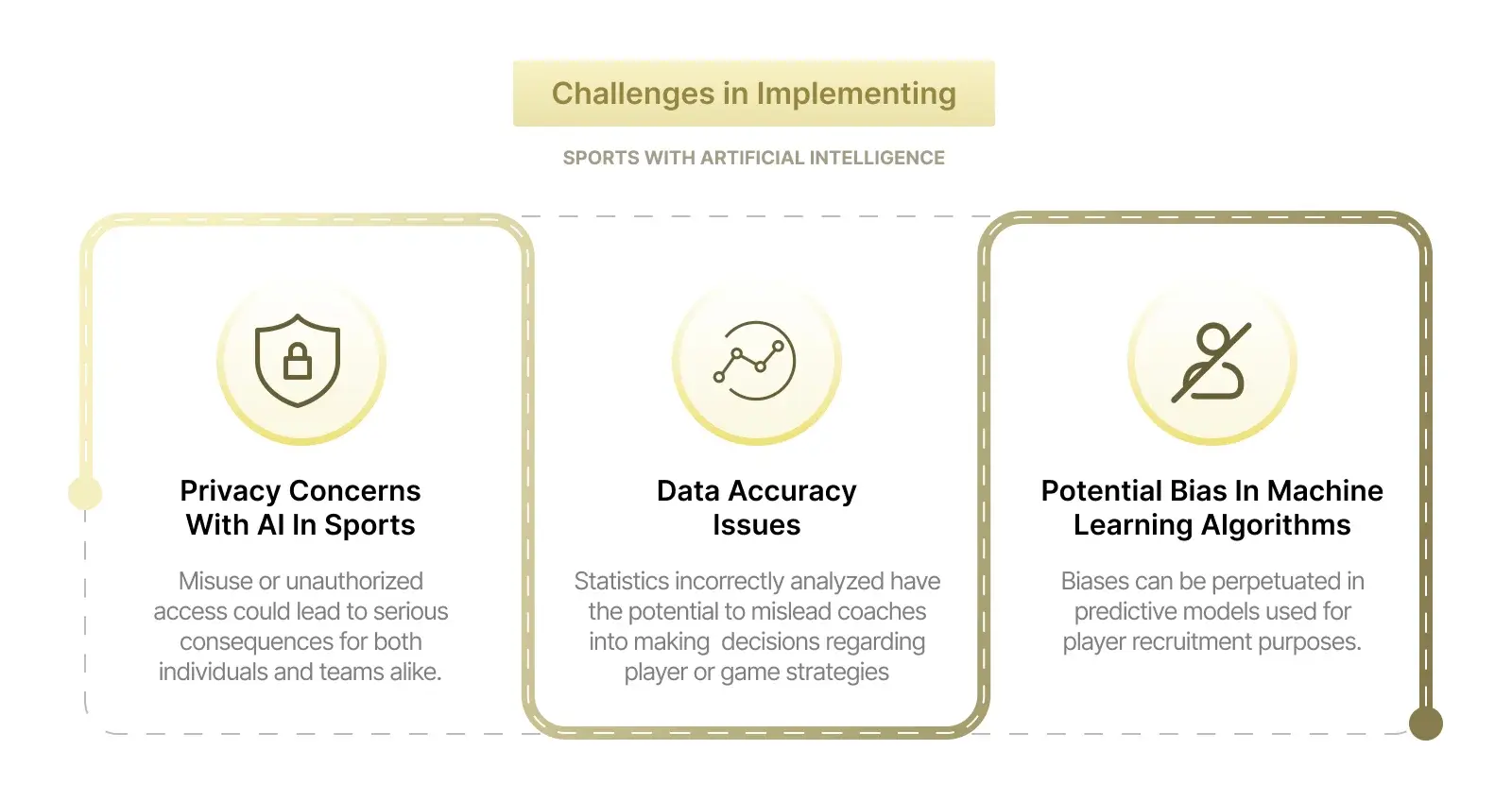 Challenges in Implementing

SPORTS WITH ARTIFICIAL INTELLIGENCE

Privacy Concerns With AI In Sports

Misuse or unauthorized access could lead to serious consequences for both individuals and teams alike.

Data Accuracy Issues

Statistics incorrectly analyzed have the potential to mislead coaches into making  decisions regarding player or game strategies

Potential Bias In Machine Learning Algorithms

Biases can be perpetuated in predictive models used for player recruitment purposes.